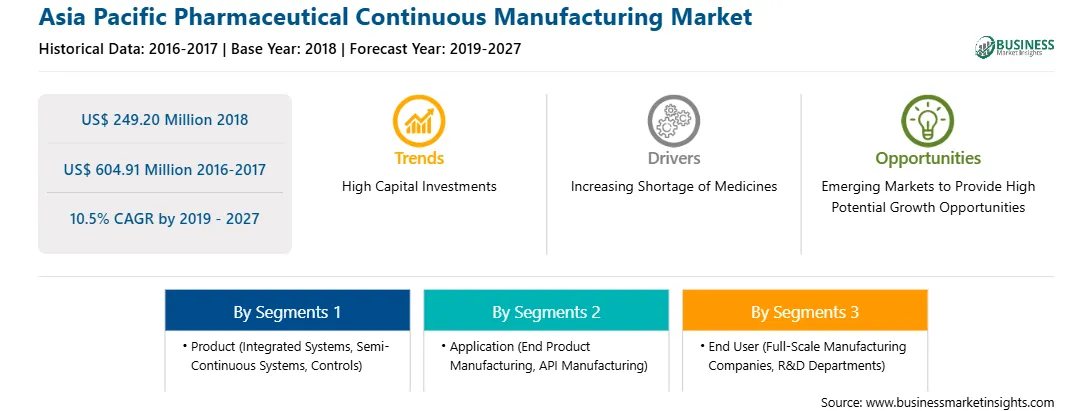 Asia Pacific Pharmaceutical Continuous Manufacturing Market

Historical Data: 2016-2017 | Base Year: 2018 | Forecast Year: 2019-2027

BUSINESS Market Insights

US$ 249.20 Million 2018

US$ 604.91 Million 2016-2017

10.5% CAGR by 2019 - 2027

Trends

High Capital Investments

Drivers

Increasing Shortage of Medicines

Opportunities

Emerging Markets to Provide High Potential Growth Opportunities

By Segments 1

• Product (Integrated Systems, Semi-Continuous Systems, Controls)

By Segments 2

• Application (End Product Manufacturing, API Manufacturing)

By Segments 3

• End User (Full-Scale Manufacturing Companies, R&D Departments)

Source: www.businessmarketinsights.com